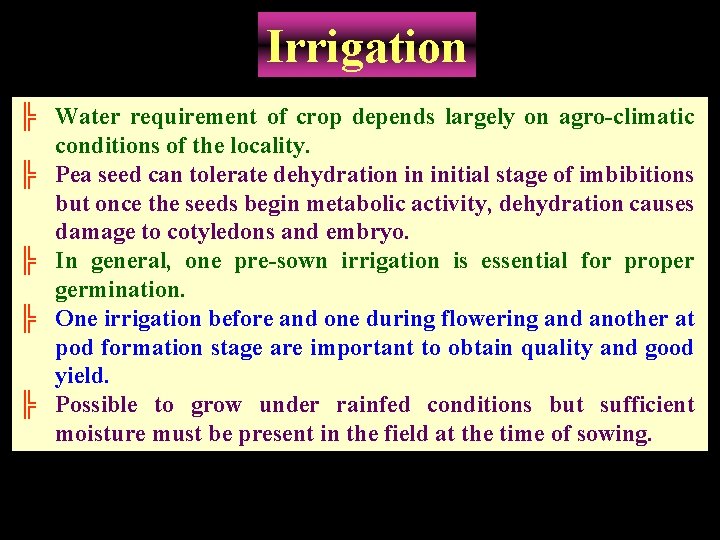 Irrigation

╠ Water requirement of crop depends largely on agro-climatic conditions of the locality.

╠ Pea seed can tolerate dehydration in initial stage of imbibitions but once the seeds begin metabolic activity, dehydration causes damage to cotyledons and embryo.

╠ In general, one pre-sown irrigation is essential for proper germination.

╠ One irrigation before and one during flowering and another at pod formation stage are important to obtain quality and good yield.

╠ Possible to grow under rainfed conditions but sufficient moisture must be present in the field at the time of sowing.